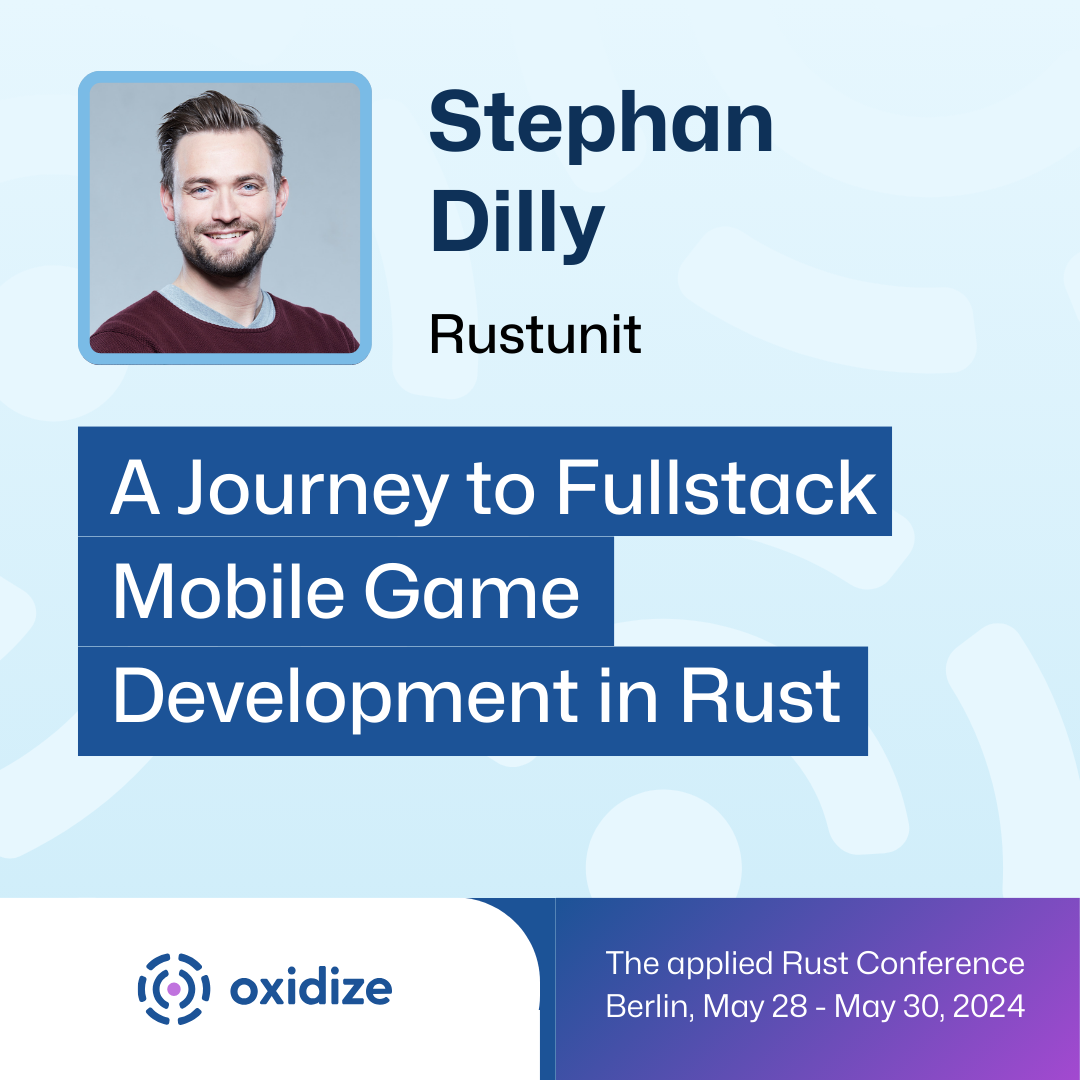 Stephan Dilly

Rustunit

A Journey to Fullstack Mobile Game Development in Rust

oxidize

The applied Rust Conference
Berlin, May 28 - May 30, 2024